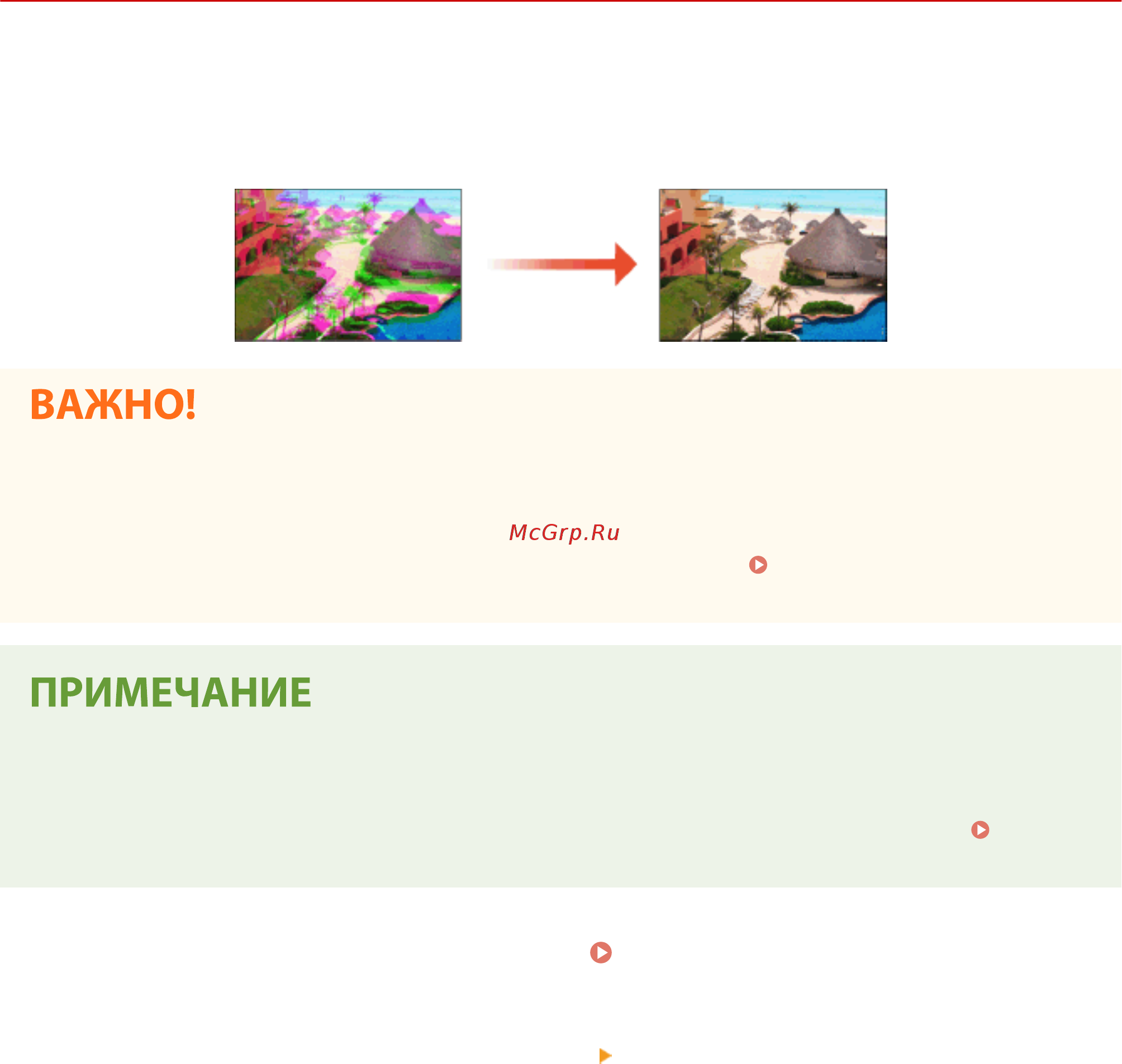 ВАЖНО!

McGrp.Ru

ПРИМЕЧАНИЕ